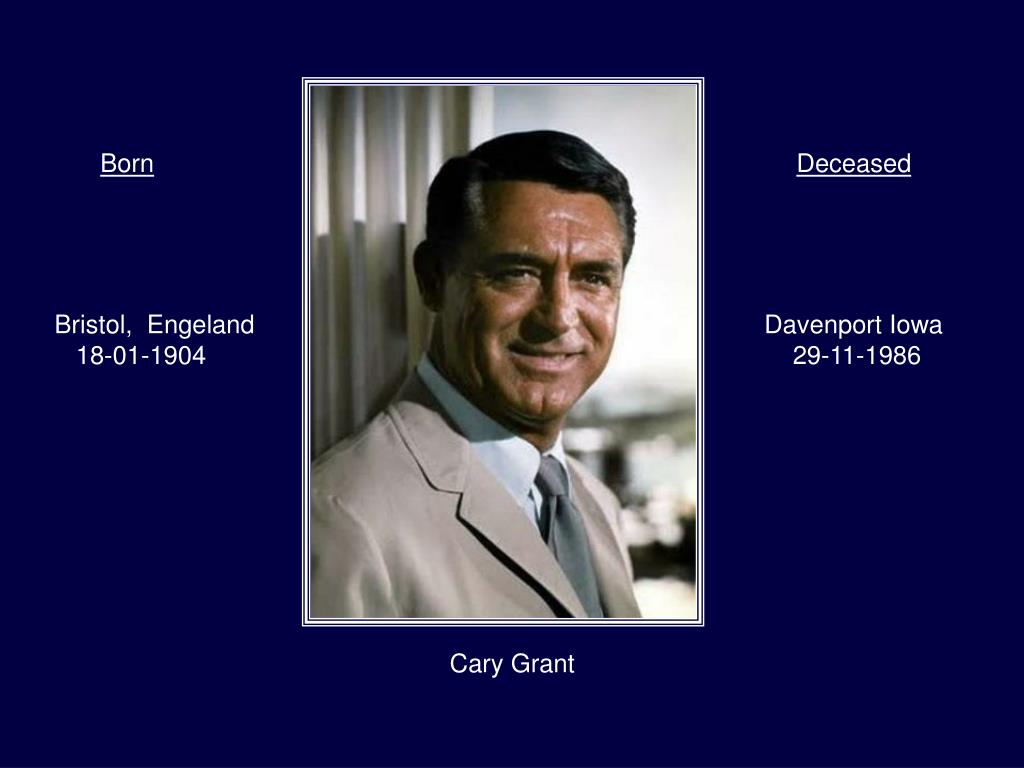 Born

Bristol, Engeland
18-01-1904

Deceased

Davenport Iowa
29-11-1986

Cary Grant